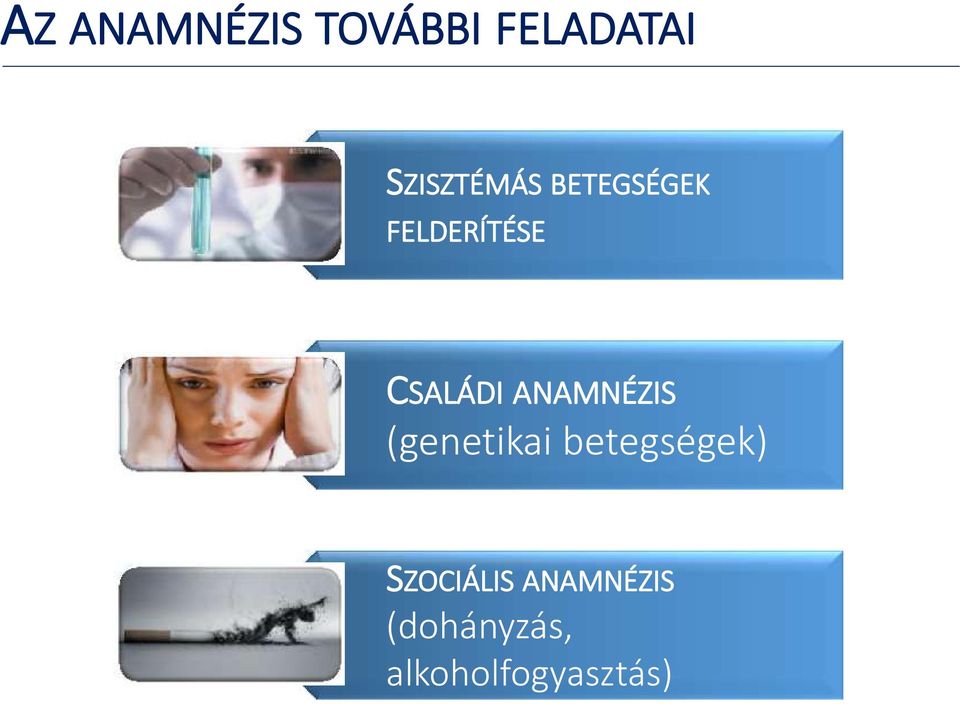 AZ ANAMNÉZIS TOVÁBBI FELADATAI

SZISZTÉMÁS BETEGSÉGEK FELDERÍTÉSE

CSALÁDI ANAMNÉZIS (genetikai betegségek)

SZOCIÁLIS ANAMNÉZIS (dohányzás, alkoholfogyasztás)